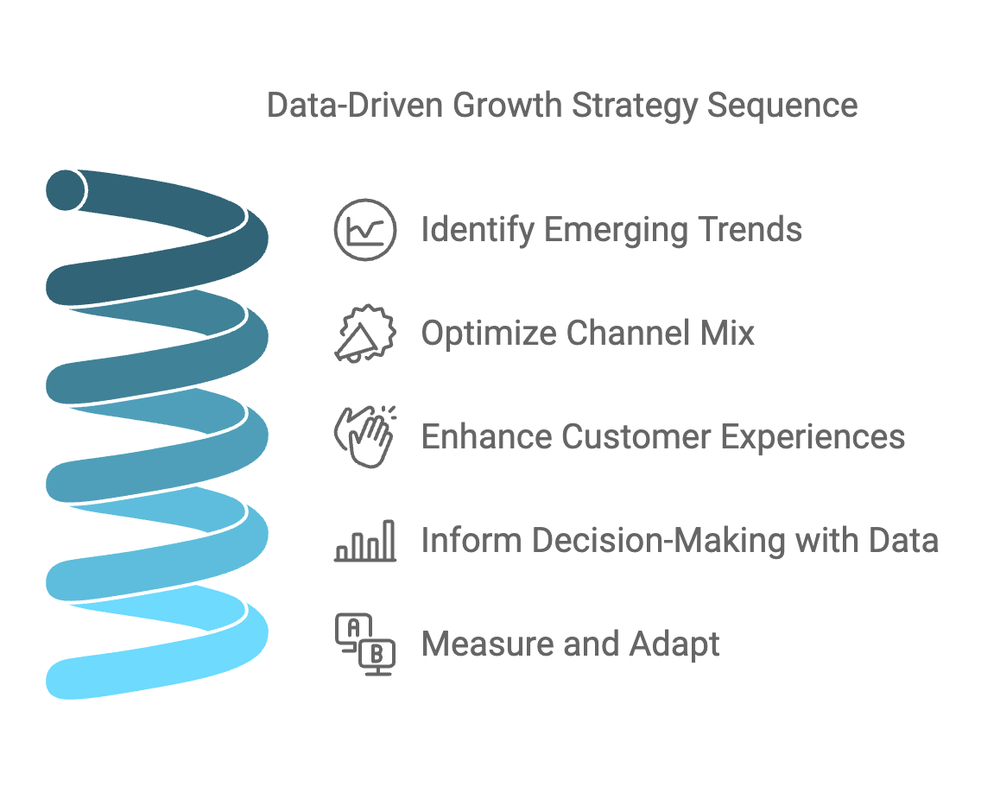 Data-Driven Growth Strategy Sequence

Identify Emerging Trends

Optimize Channel Mix

Enhance Customer Experiences

Inform Decision-Making with Data

A B

Measure and Adapt